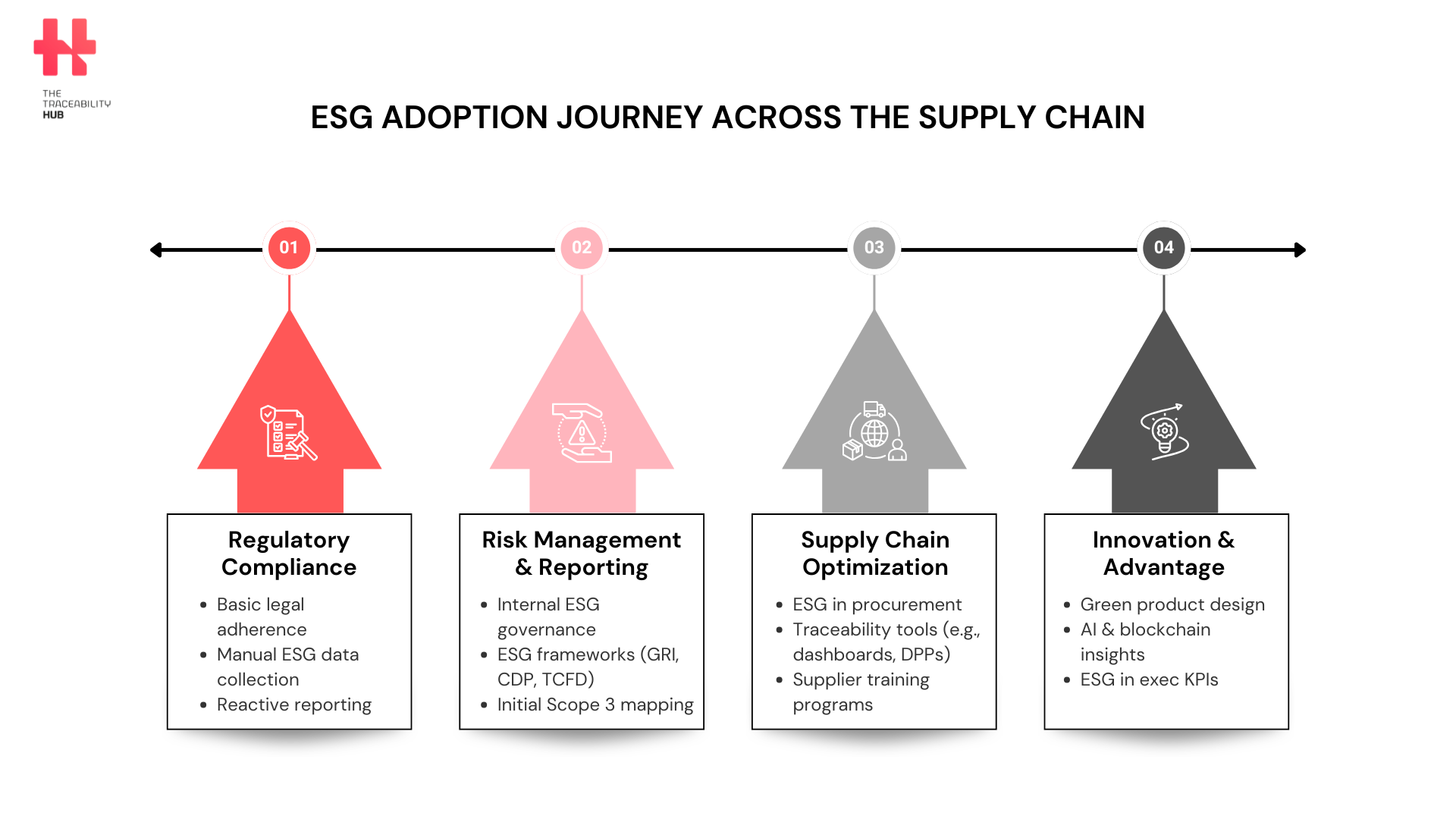 THE TRACEABILITY HUB

ESG ADOPTION JOURNEY ACROSS THE SUPPLY CHAIN

01

02

03

04

Regulatory Compliance

- Basic legal adherence
- Manual ESG data collection
- Reactive reporting

Risk Management & Reporting

- Internal ESG governance
- ESG frameworks (GRI, CDP, TCFD)
- Initial Scope 3 mapping

Supply Chain Optimization

- ESG in procurement
- Traceability tools (e.g., dashboards, DPPs)
- Supplier training programs

Innovation & Advantage

- Green product design
- AI & blockchain insights
- ESG in exec KPIs